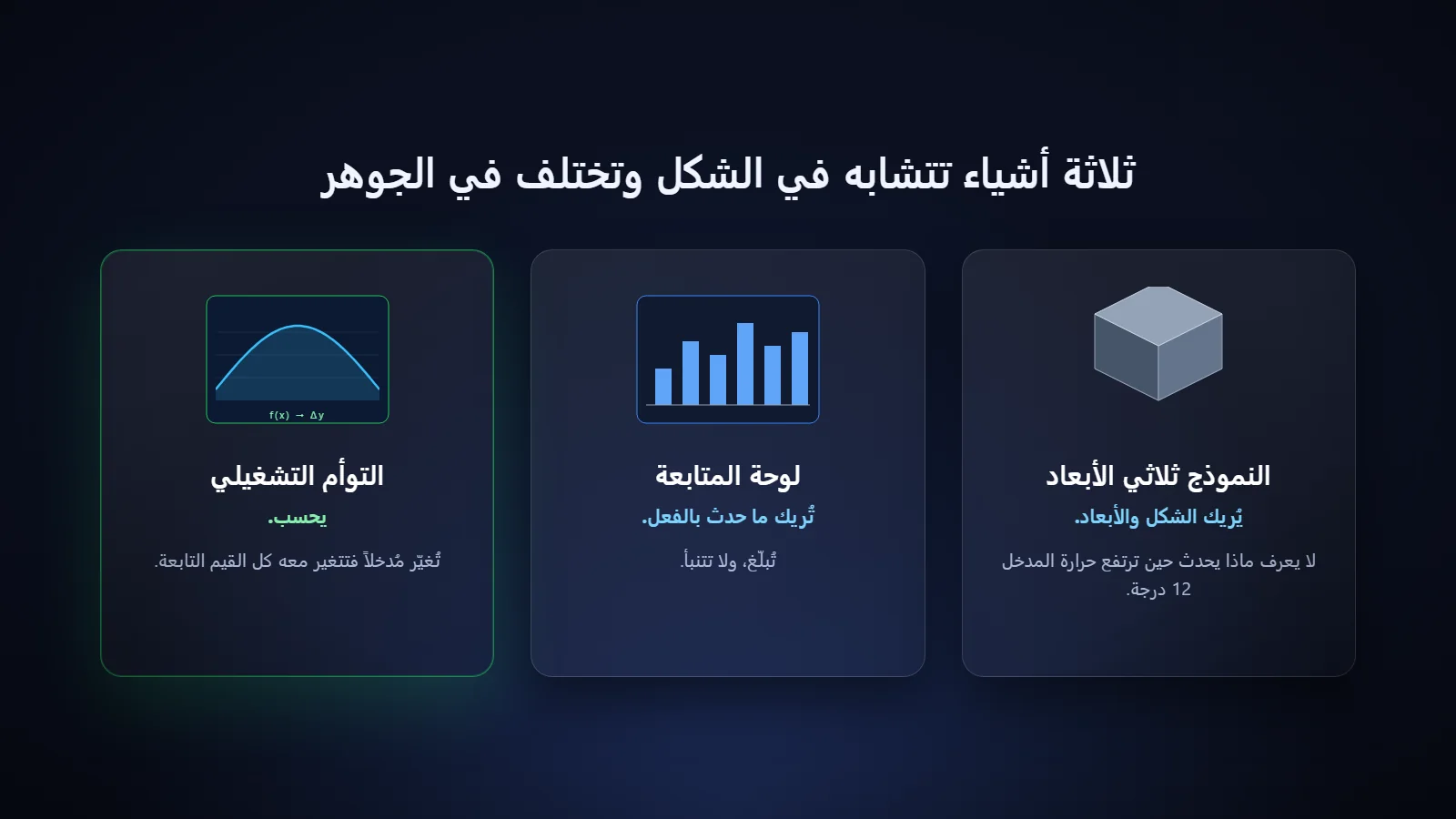 ثلاثة أشياء تتشابه في الشكل وتختلف في الجوهر

النموذج ثلاثي الأبعاد

يُريك الشكل والأبعاد.

لا يعرف ماذا يحدث حين ترتفع حرارة المدخل 12 درجة.

لوحة المتابعة

تُريك ما حدث بالفعل.

تُبلّغ، ولا تتنبأ.

f(x) → Δy

التوأم التشغيلي

يحسب.

تُغيّر مُدخلاً فتتغير معه كل القيم التابعة.